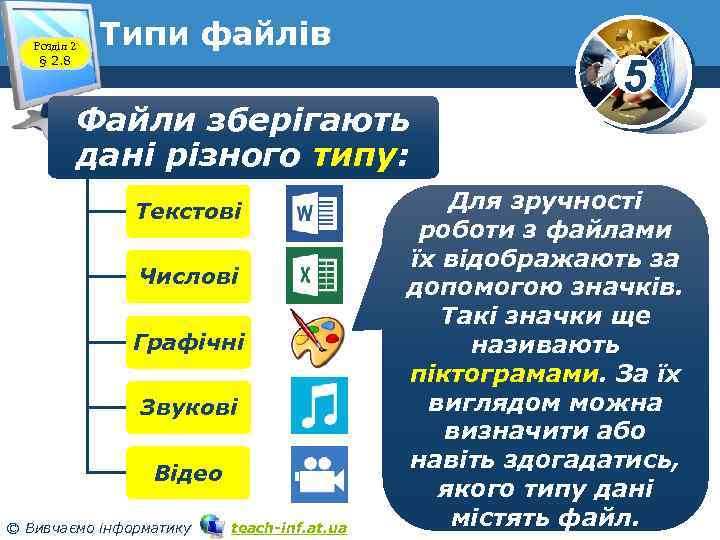 Розділ 2
§ 2.8

Типи файлів

5

Файли зберігають дані різного типу:

Текстові

W

Числові

X

Графічні

Звукові

Відео

Для зручності роботи з файлами їх відображають за допомогою значків. Такі значки ще називають піктограмами. За їх виглядом можна визначити або навіть здогадатись, якого типу дані містять файл.

© Вивчаємо інформатику teach-inf.at.ua